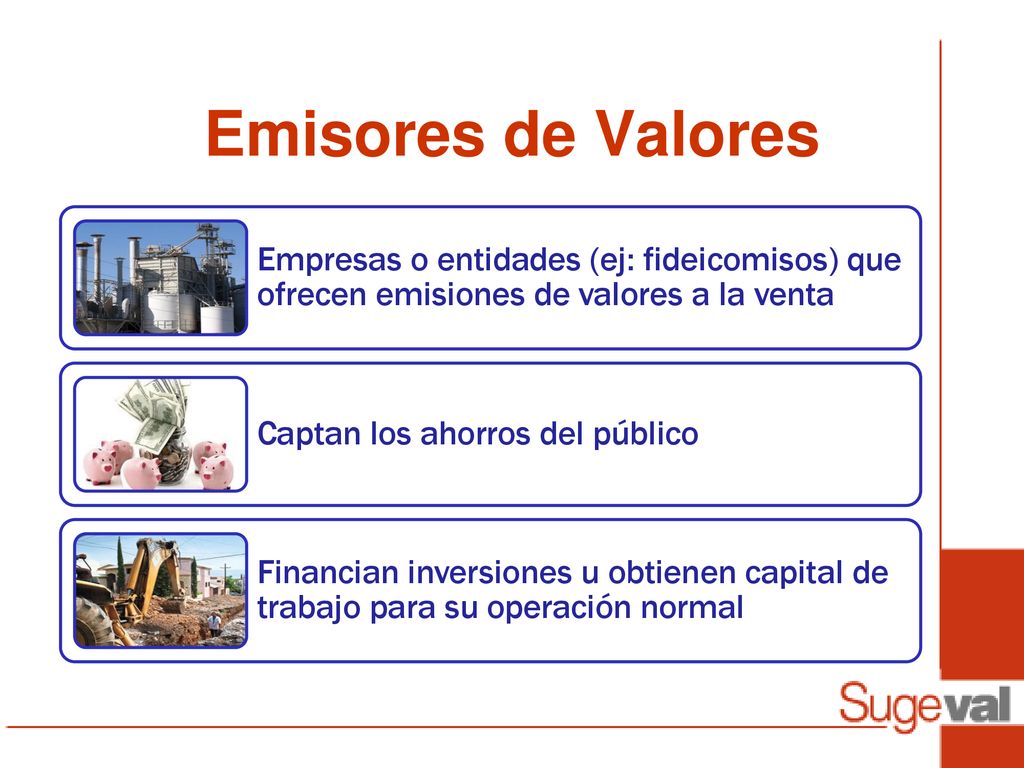 Emisores de Valores

Empresas o entidades (ej: fideicomisos) que ofrecen emisiones de valores a la venta

Captan los ahorros del público

Financian inversiones u obtienen capital de trabajo para su operación normal

Sugeval